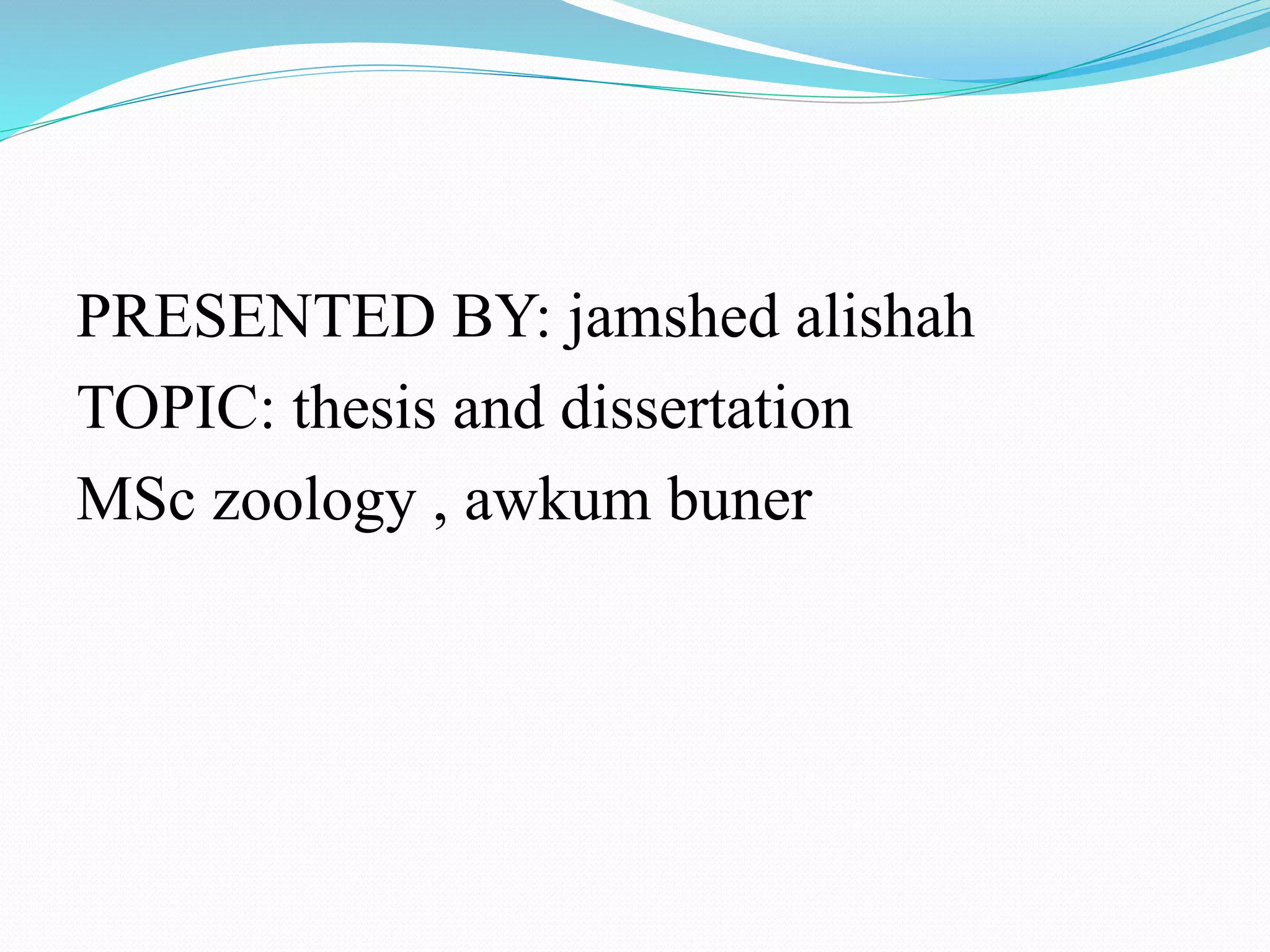 PRESENTED BY: jamshed alishah
TOPIC: thesis and dissertation
MSc zoology , awkum buner